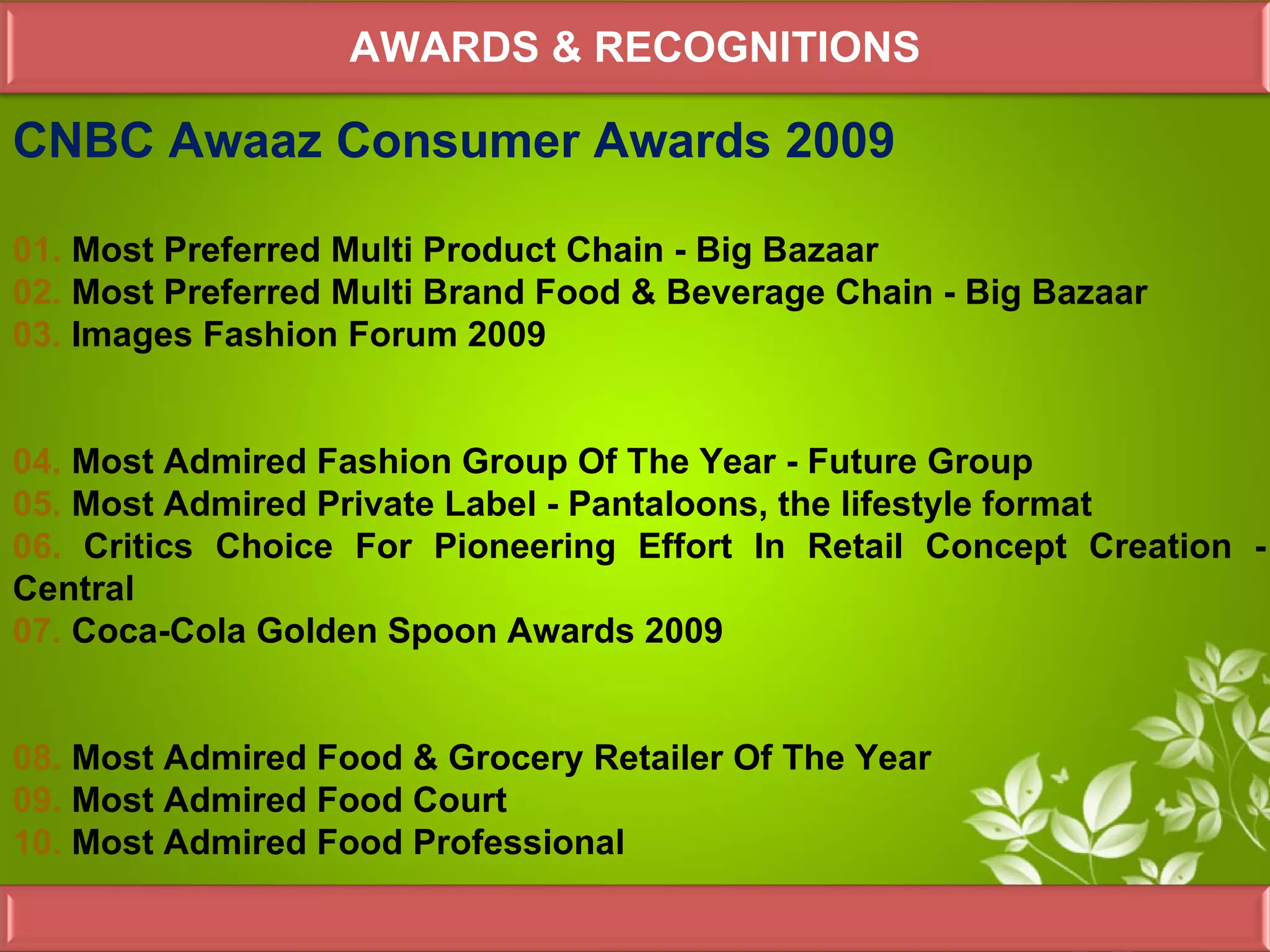 AWARDS & RECOGNITIONS

CNBC Awaaz Consumer Awards 2009

01. Most Preferred Multi Product Chain - Big Bazaar
02. Most Preferred Multi Brand Food & Beverage Chain - Big Bazaar
03. Images Fashion Forum 2009

04. Most Admired Fashion Group Of The Year - Future Group
05. Most Admired Private Label - Pantaloons, the lifestyle format
06. Critics Choice For Pioneering Effort In Retail Concept Creation - Central
07. Coca-Cola Golden Spoon Awards 2009

08. Most Admired Food & Grocery Retailer Of The Year
09. Most Admired Food Court
10. Most Admired Food Professional